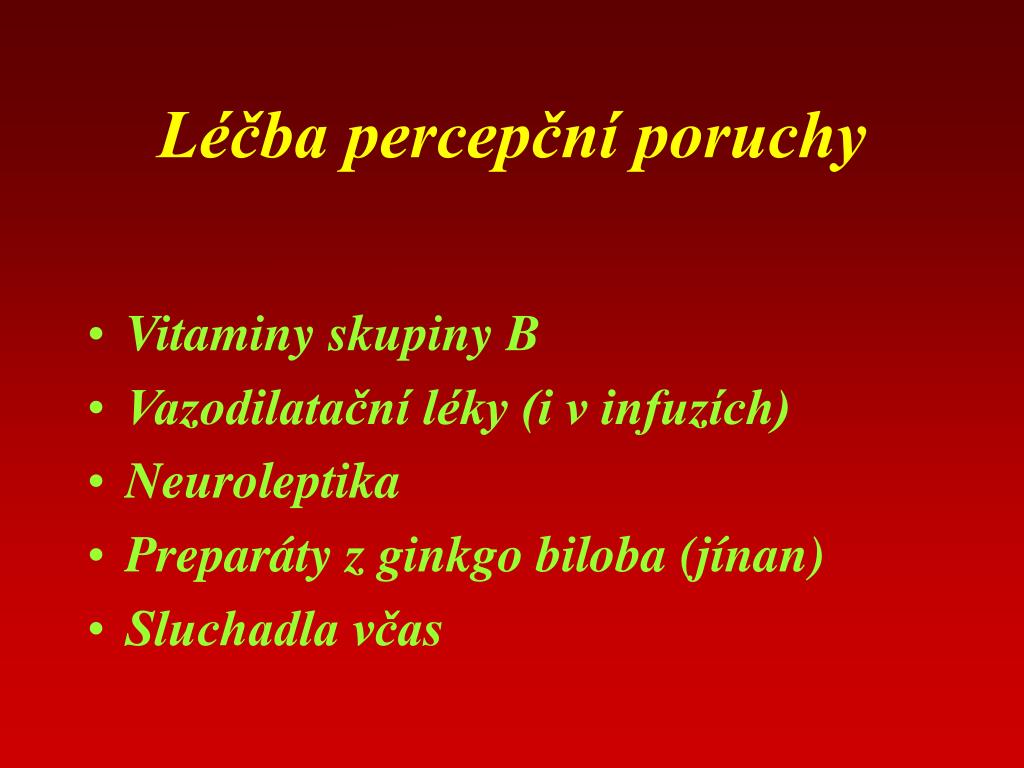 Léčba percepční poruchy

• Vitaminy skupiny B
• Vazodilatační léky (i v infuzích)
• Neuroleptika
• Preparáty z ginkgo biloba (jínan)
• Sluchadla včas